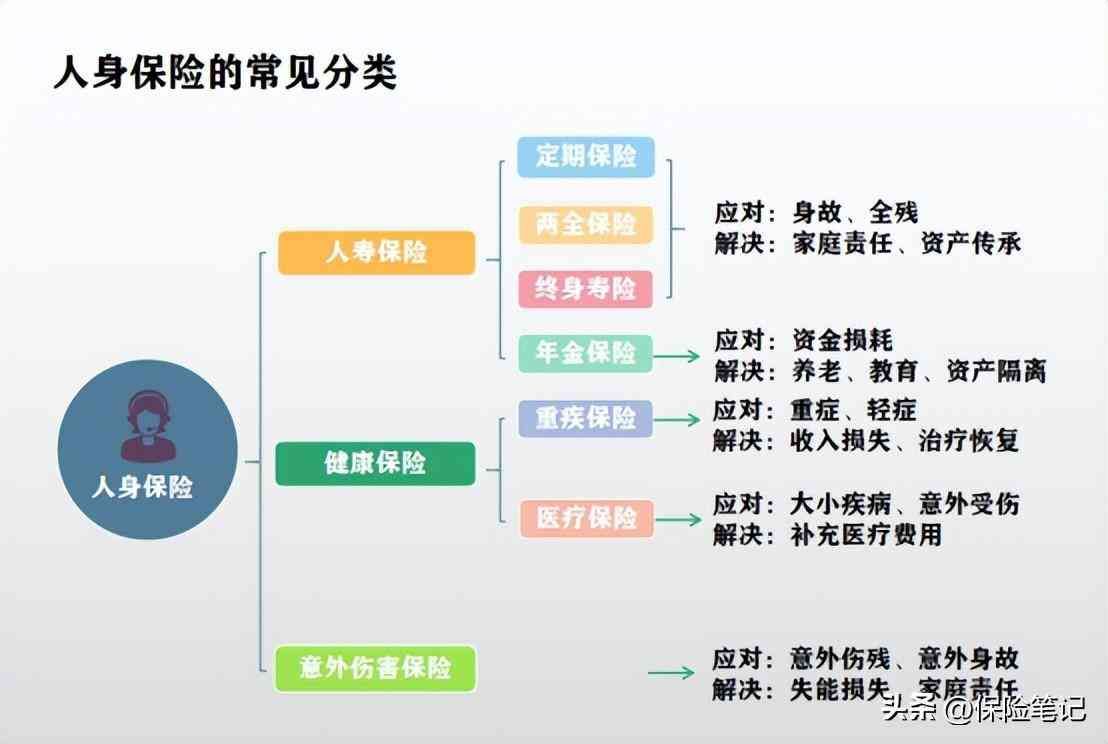 人身保险的常见分类

人身保险

人寿保险

定期保险

两全保险

终身寿险

应对：身故、全残
解决：家庭责任、资产传承

年金保险

应对：资金损耗
解决：养老、教育、资产隔离

健康保险

重疾保险

应对：重症、轻症
解决：收入损失、治疗恢复

医疗保险

应对：大小疾病、意外受伤
解决：补充医疗费用

意外伤害保险

应对：意外伤残、意外身故
解决：失能损失、家庭责任

头条 @保险笔记